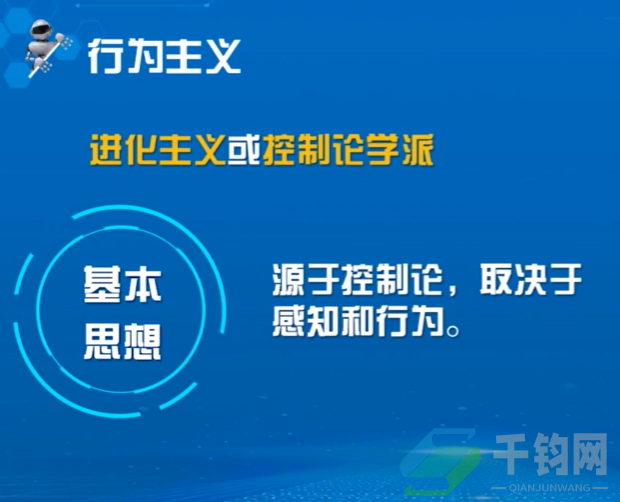 行为主义

进化主义或控制论学派

基本思想

源于控制论，取决于感知和行为。

千钧网
QIANJUNWANG